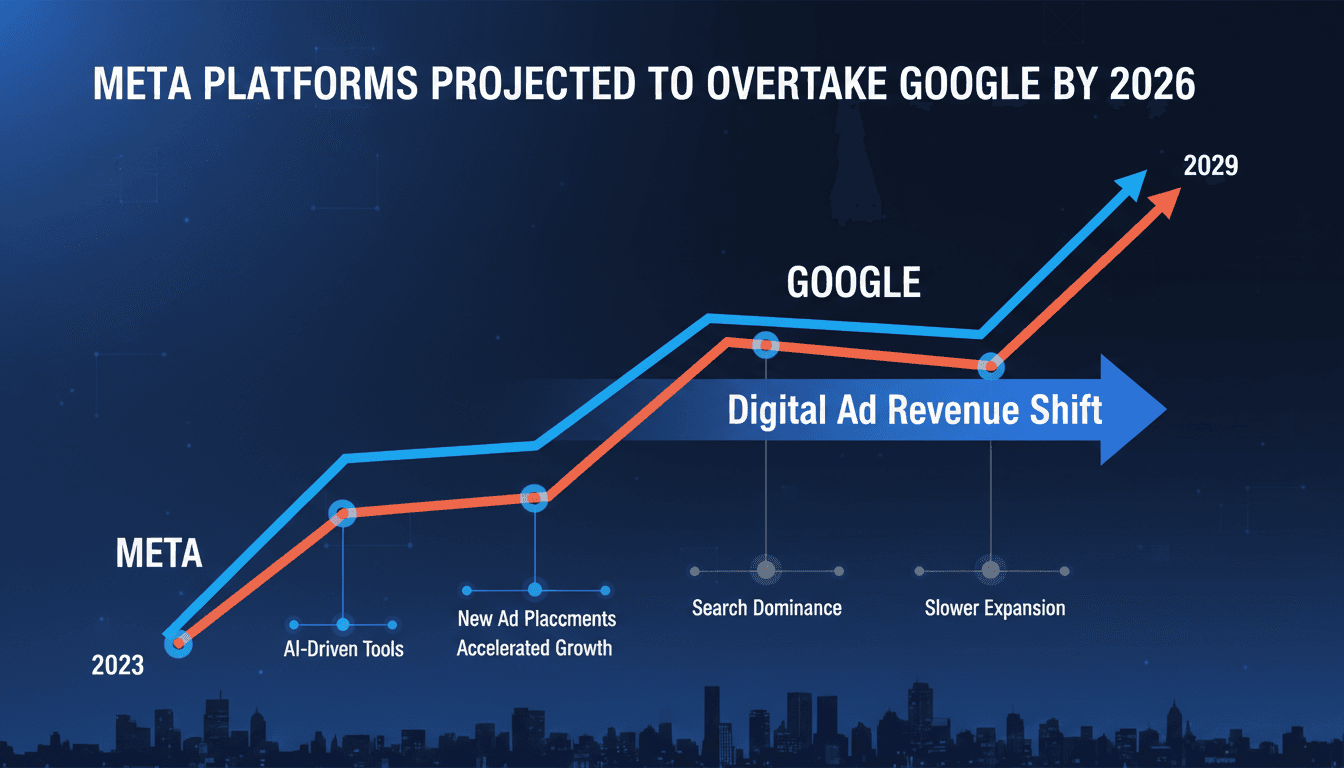 META PLATFORMS PROJECTED TO OVERTAKE GOOGLE BY 2026

2029

GOOGLE

Digital Ad Revenue Shift

META

2023

AI-Driven Tools

New Ad Placcments
Accelerated Growth

Search Dominance

Slower Expansion